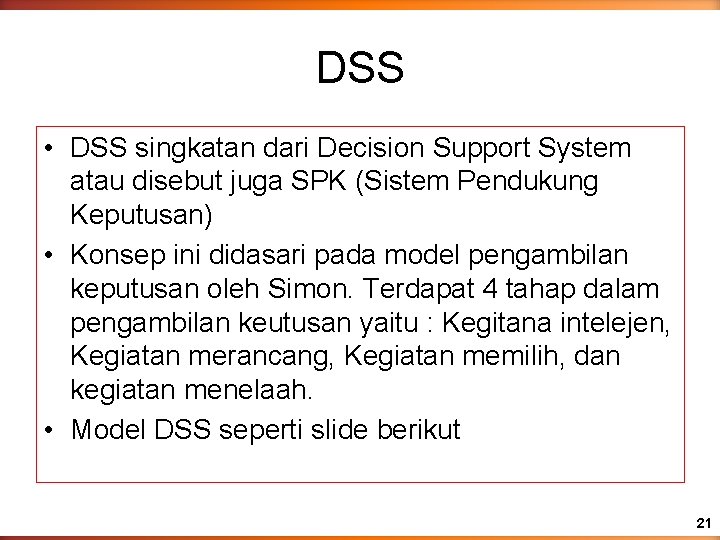 DSS

• DSS singkatan dari Decision Support System atau disebut juga SPK (Sistem Pendukung Keputusan)

• Konsep ini didasari pada model pengambilan keputusan oleh Simon. Terdapat 4 tahap dalam pengambilan keutusan yaitu : Kegitana intelejen, Kegiatan merancang, Kegiatan memilih, dan kegiatan menelaah.

• Model DSS seperti slide berikut

21